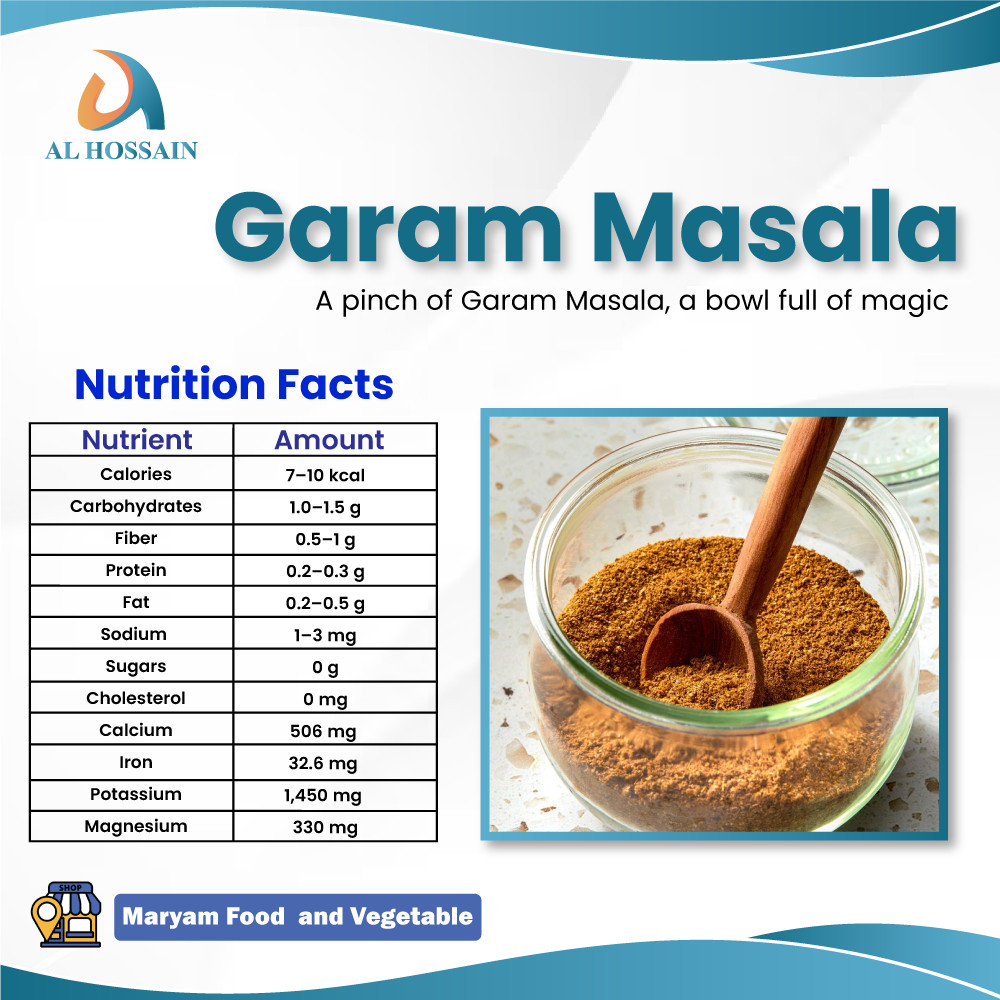 AL HOSSAIN

Garam Masala

A pinch of Garam Masala, a bowl full of magic

Nutrition Facts

| Nutrient | Amount |
|---|---|
| Calories | 7–10 kcal |
| Carbohydrates | 1.0–1.5 g |
| Fiber | 0.5–1 g |
| Protein | 0.2–0.3 g |
| Fat | 0.2–0.5 g |
| Sodium | 1–3 mg |
| Sugars | 0 g |
| Cholesterol | 0 mg |
| Calcium | 506 mg |
| Iron | 32.6 mg |
| Potassium | 1,450 mg |
| Magnesium | 330 mg |

SHOP

Maryam Food and Vegetable